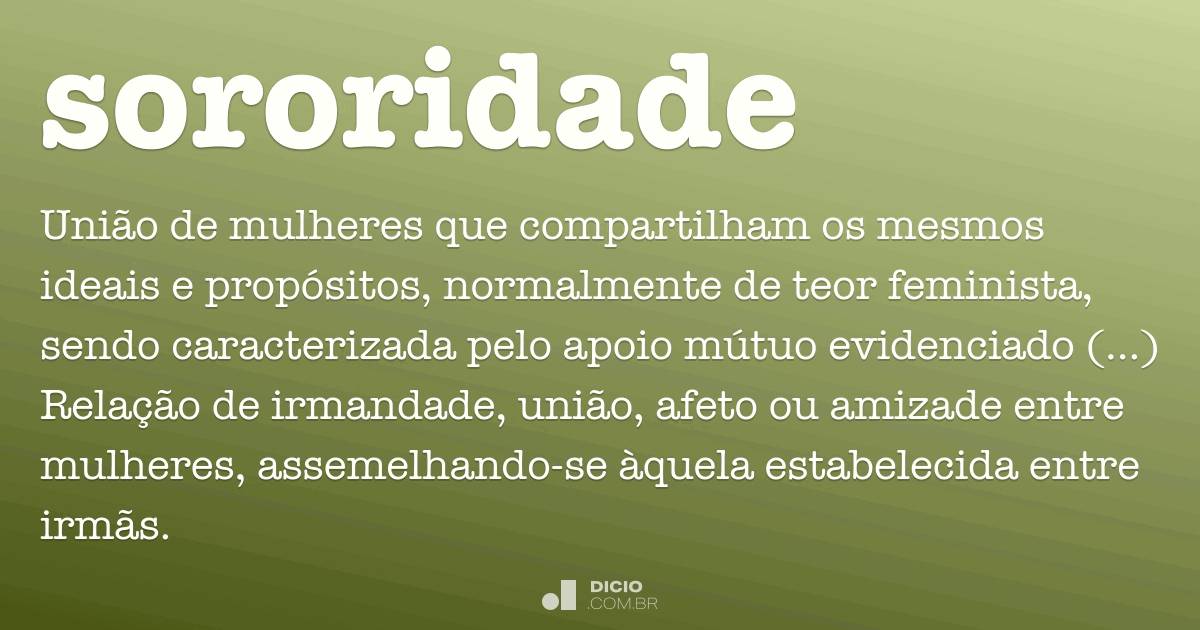 sororidade

União de mulheres que compartilham os mesmos ideais e propósitos, normalmente de teor feminista, sendo caracterizada pelo apoio mútuo evidenciado (...) Relação de irmandade, união, afeto ou amizade entre mulheres, assemelhando-se àquela estabelecida entre irmãs.

DICIO
.COM.BR